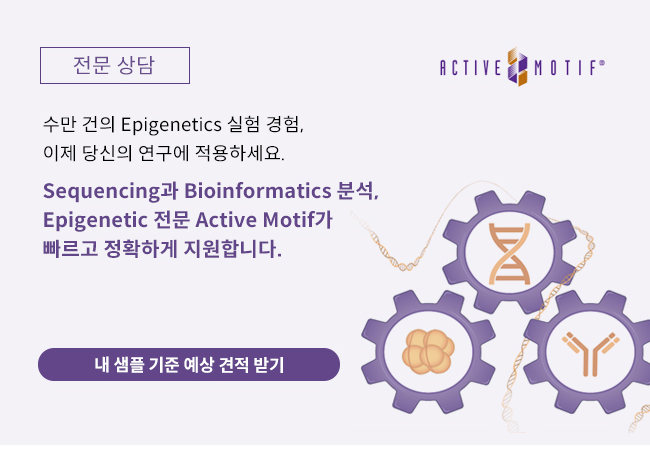 전문 상담

ACTIVE MOTIF®

수만 건의 Epigenetics 실험 경험,
이제 당신의 연구에 적용하세요.

Sequencing과 Bioinformatics 분석,
Epigenetic 전문 Active Motif가
빠르고 정확하게 지원합니다.

내 샘플 기준 예상 견적 받기